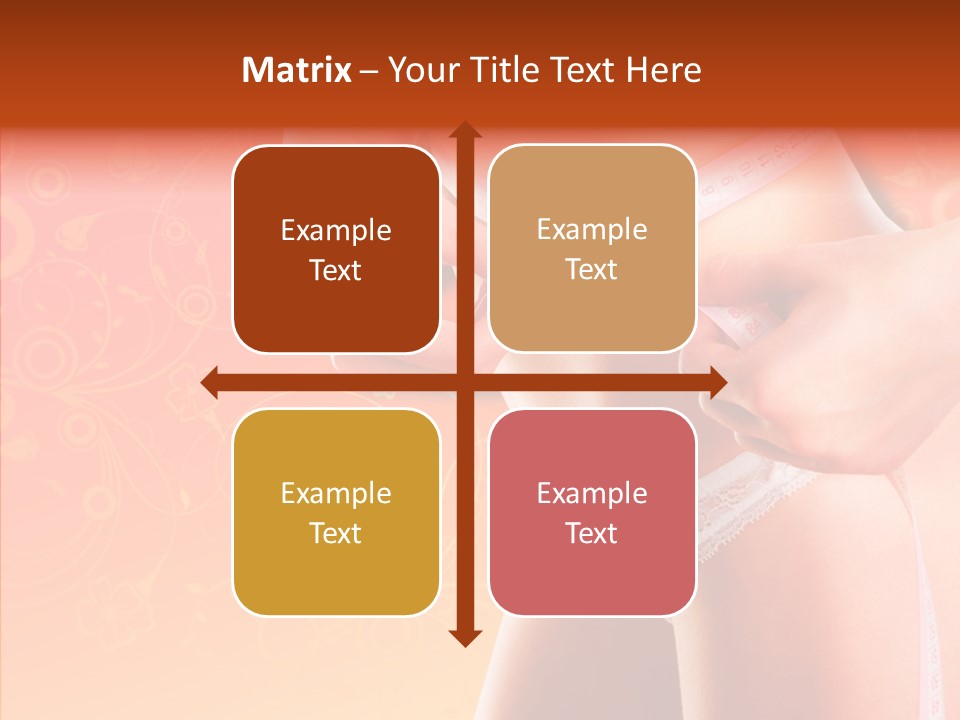 Matrix – Your Title Text Here

Example Text

Example Text

Example Text

Example Text